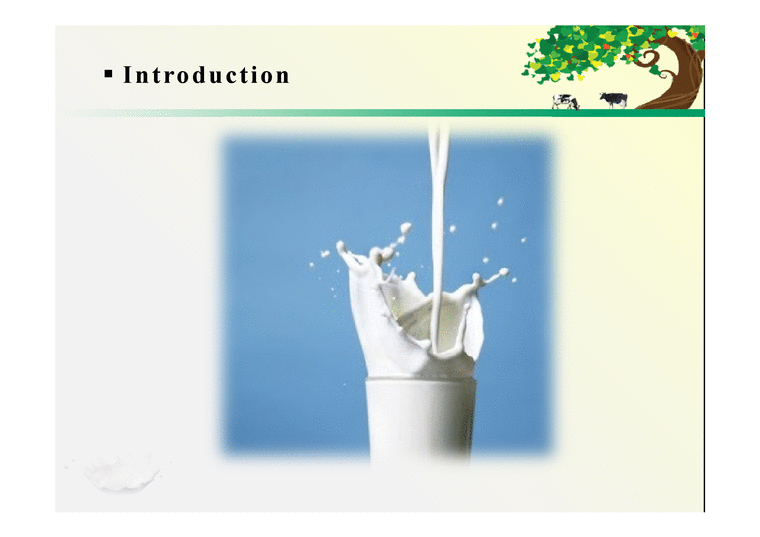 ▪ Introduction